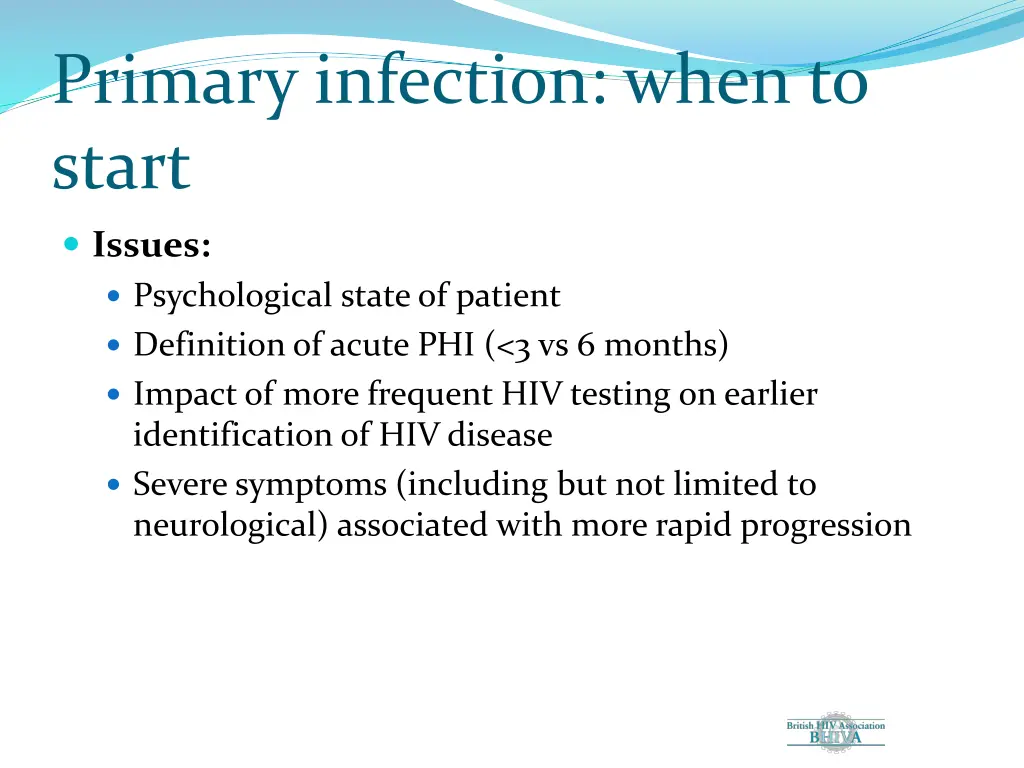 Primary infection: when to start

Issues:

Psychological state of patient

Definition of acute PHI (<3 vs 6 months)

Impact of more frequent HIV testing on earlier identification of HIV disease

Severe symptoms (including but not limited to neurological) associated with more rapid progression

British HIV Association
BHIVA